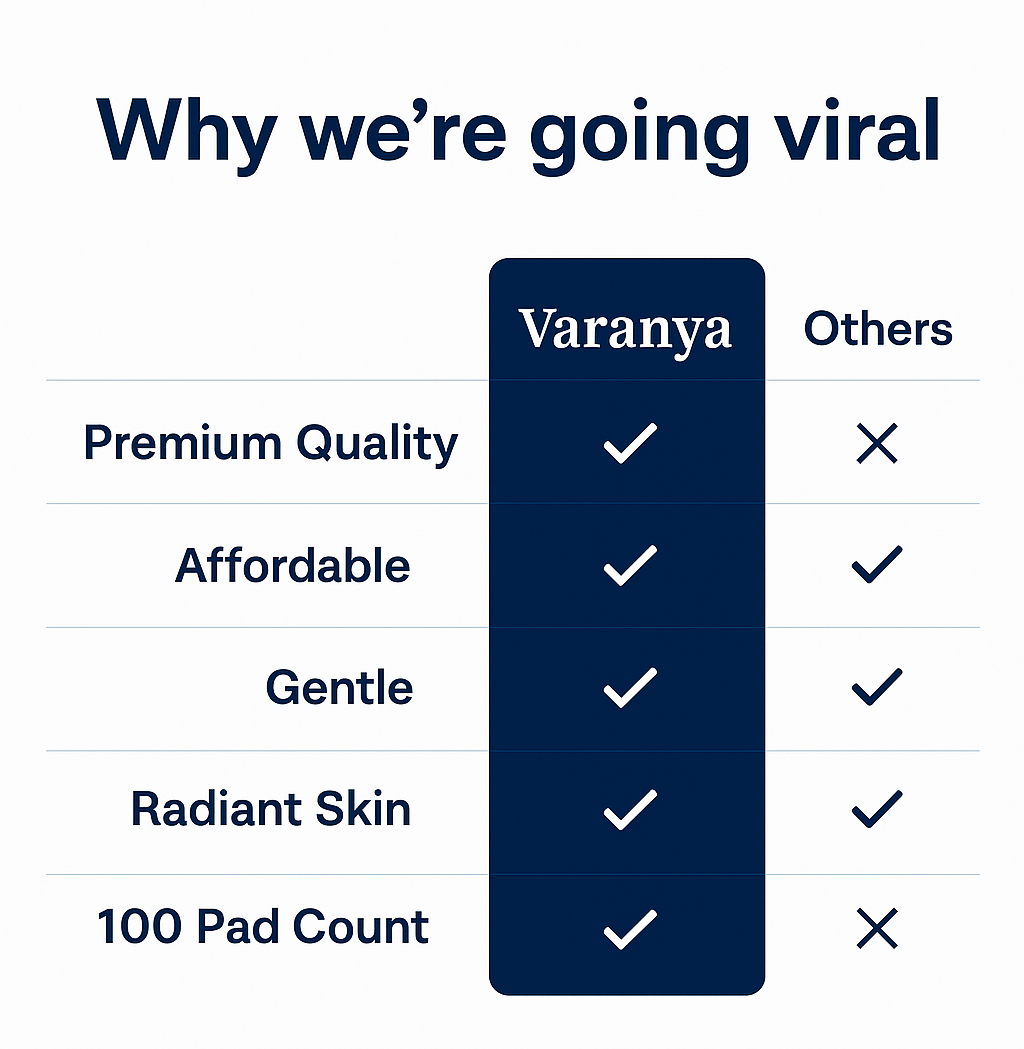 Why we’re going viral

| | Varanya | Others |
|---|---|---|
| Premium Quality | ✓ | ✕ |
| Affordable | ✓ | ✓ |
| Gentle | ✓ | ✓ |
| Radiant Skin | ✓ | ✓ |
| 100 Pad Count | ✓ | ✕ |